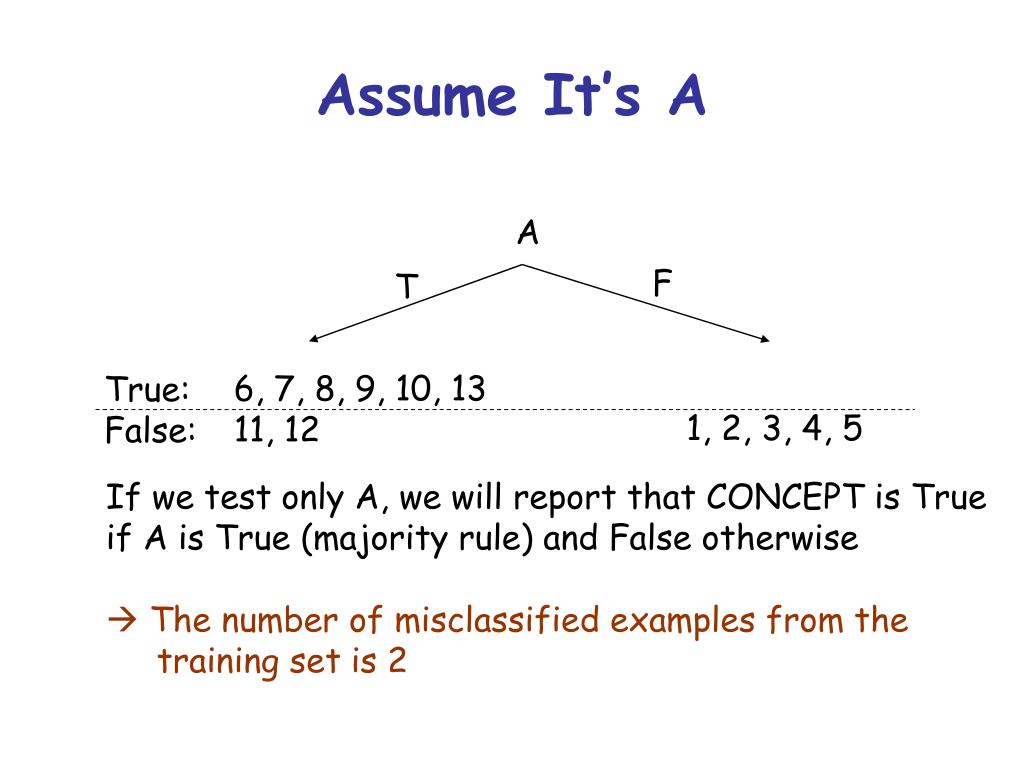 Assume It's A

A

T

F

True: 6, 7, 8, 9, 10, 13

False: 11, 12

1, 2, 3, 4, 5

If we test only A, we will report that CONCEPT is True if A is True (majority rule) and False otherwise

→ The number of misclassified examples from the training set is 2